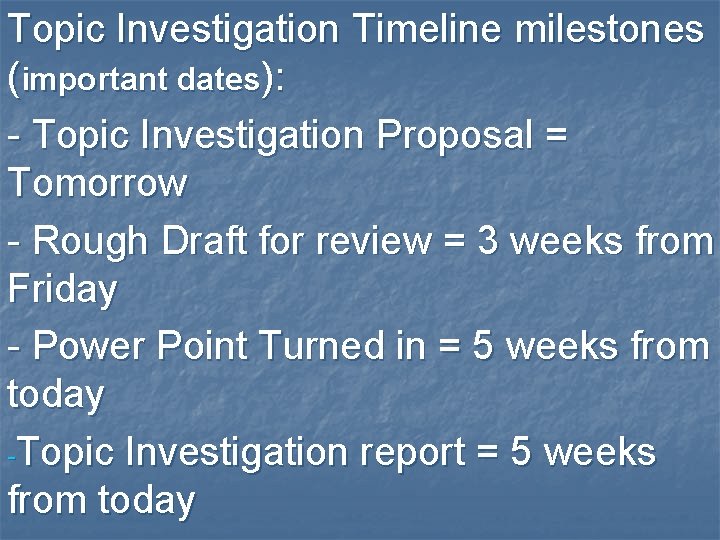 Topic Investigation Timeline milestones (important dates):

- Topic Investigation Proposal = Tomorrow

- Rough Draft for review = 3 weeks from Friday

- Power Point Turned in = 5 weeks from today

-Topic Investigation report = 5 weeks from today